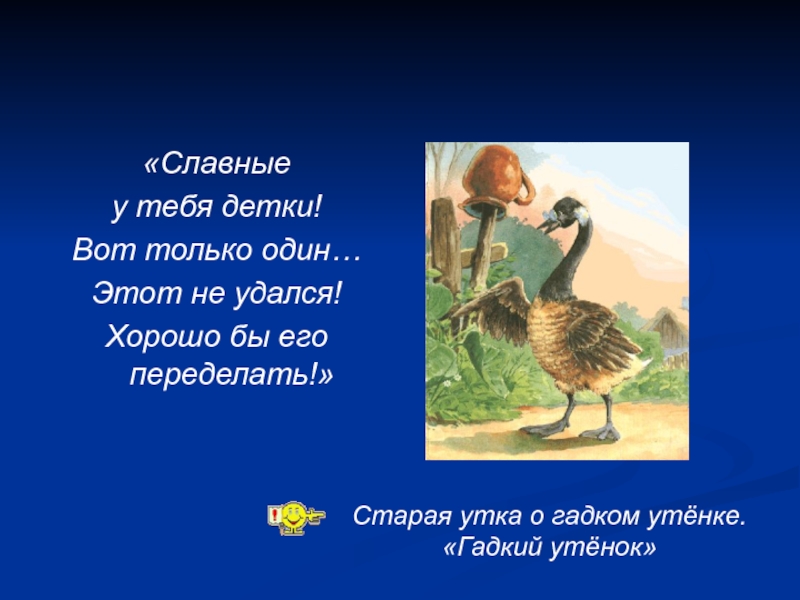 «Славные
у тебя детки!
Вот только один…
Этот не удался!
Хорошо бы его
переделать!»

Старая утка о гадком утёнке.
«Гадкий утёнок»